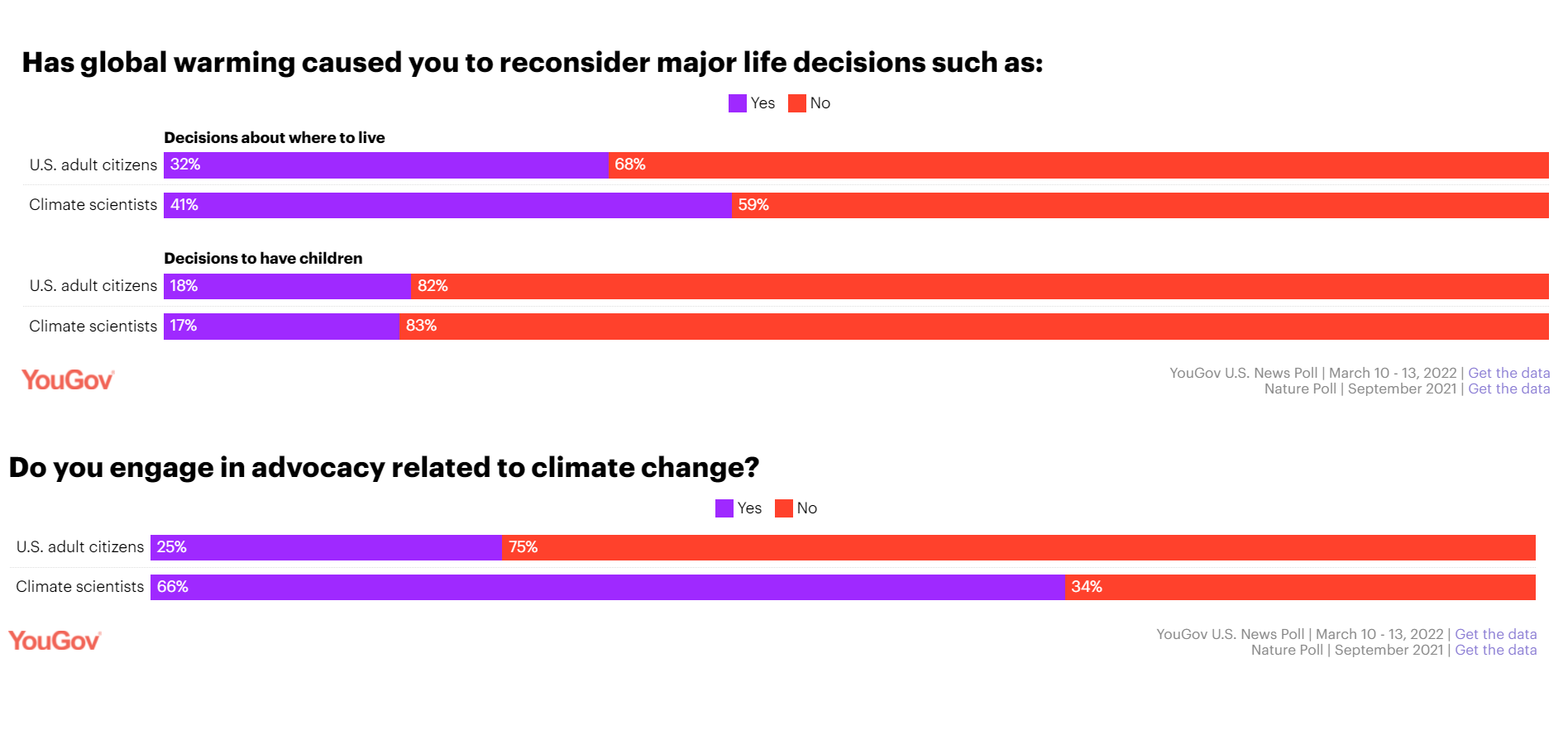 Has global warming caused you to reconsider major life decisions such as:

Yes No

Decisions about where to live

U.S. adult citizens 32% 68%

Climate scientists 41% 59%

Decisions to have children

U.S. adult citizens 18% 82%

Climate scientists 17% 83%

YouGov

YouGov U.S. News Poll | March 10 - 13, 2022 | Get the data
Nature Poll | September 2021 | Get the data

Do you engage in advocacy related to climate change?

Yes No

U.S. adult citizens 25% 75%

Climate scientists 66% 34%

YouGov

YouGov U.S. News Poll | March 10 - 13, 2022 | Get the data
Nature Poll | September 2021 | Get the data